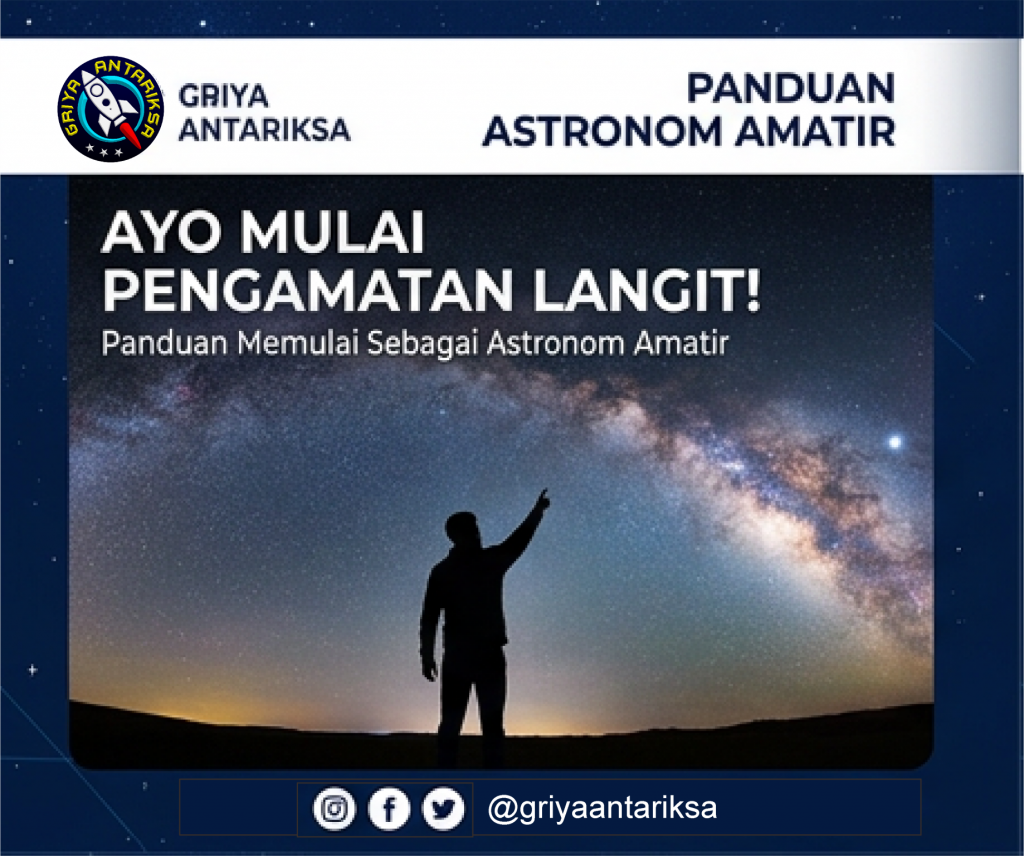 GRIYA ANTARIKSA

GRIYA ANTARIKSA

PANDUAN ASTRONOM AMATIR

AYO MULAI PENGAMATAN LANGIT!
Panduan Memulai Sebagai Astronom Amatir

@griyaantariksa